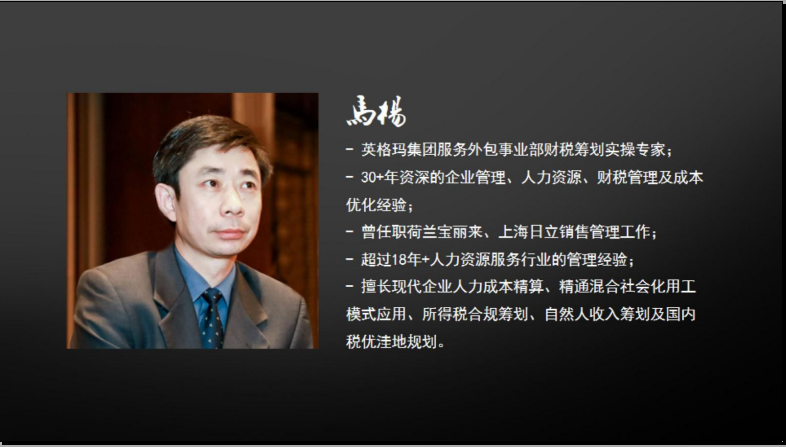 馬楊

- 英格玛集团服务外包事业部财税筹划实操专家；

- 30+年资深的企业管理、人力资源、财税管理及成本优化经验；

- 曾任职荷兰宝丽来、上海日立销售管理工作；

- 超过18年+人力资源服务行业的管理经验；

- 擅长现代企业人力成本精算、精通混合社会化用工模式应用、所得税合规筹划、自然人收入筹划及国内税优洼地规划。